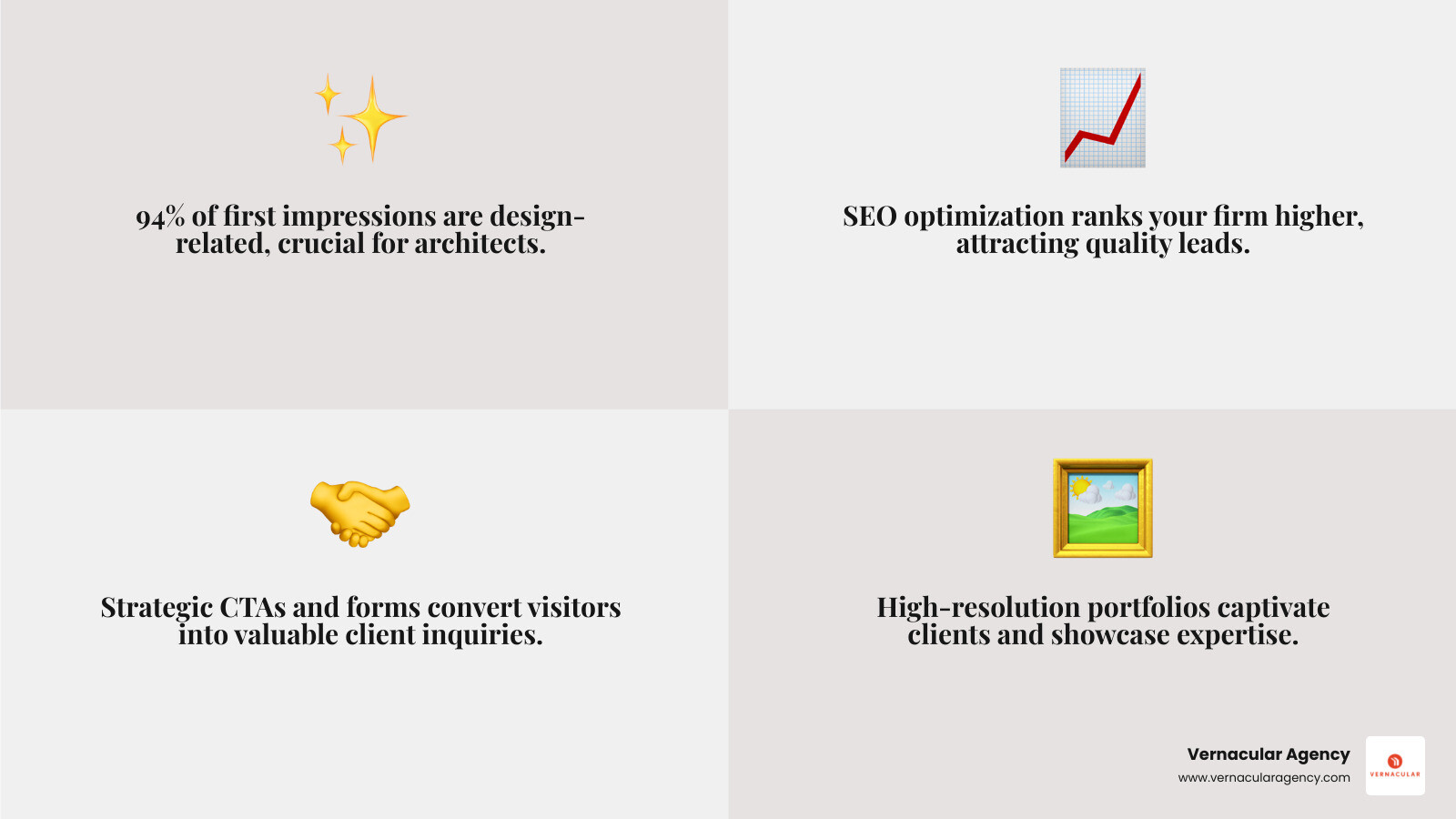 94% of first impressions are design-related, crucial for architects.

SEO optimization ranks your firm higher, attracting quality leads.

Strategic CTAs and forms convert visitors into valuable client inquiries.

High-resolution portfolios captivate clients and showcase expertise.

Vernacular Agency
www.vernacularagency.com

VERNACULAR